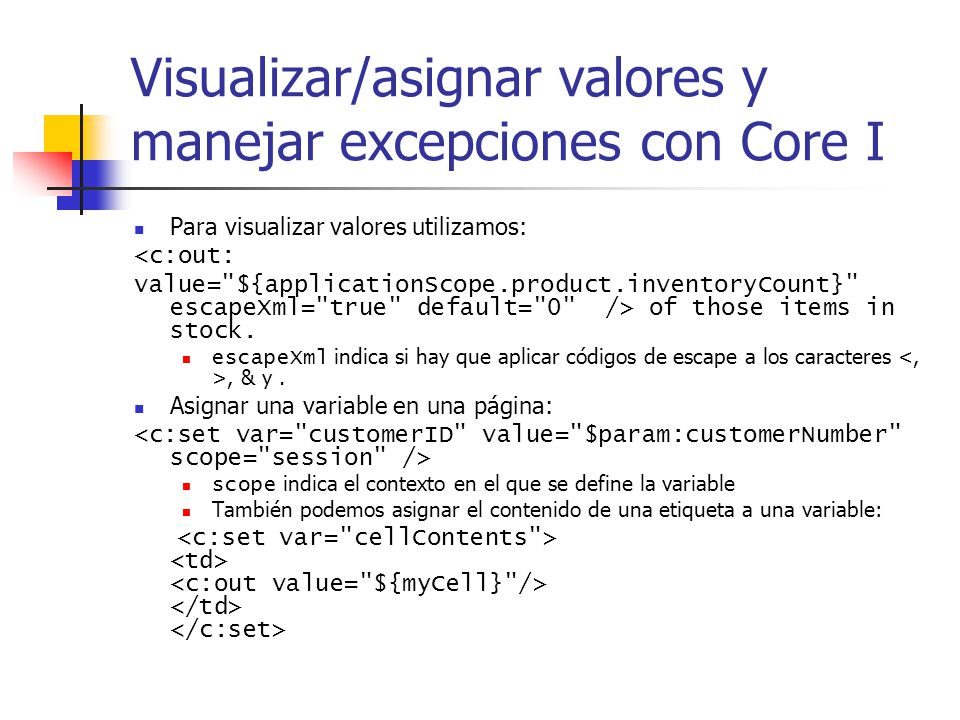 Visualizar/asignar valores y manejar excepciones con Core I

Para visualizar valores utilizamos:

<c:out:
value="${applicationScope.product.inventoryCount}" escapeXml="true" default="0" /> of those items in stock.

escapeXml indica si hay que aplicar códigos de escape a los caracteres <, >, & y .

Asignar una variable en una página:

<c:set var="customerID" value="$param:customerNumber" scope="session" />

scope indica el contexto en el que se define la variable

También podemos asignar el contenido de una etiqueta a una variable:

<c:set var="cellContents">
<td>
<c:out value="${myCell}"/>
</td>
</c:set>